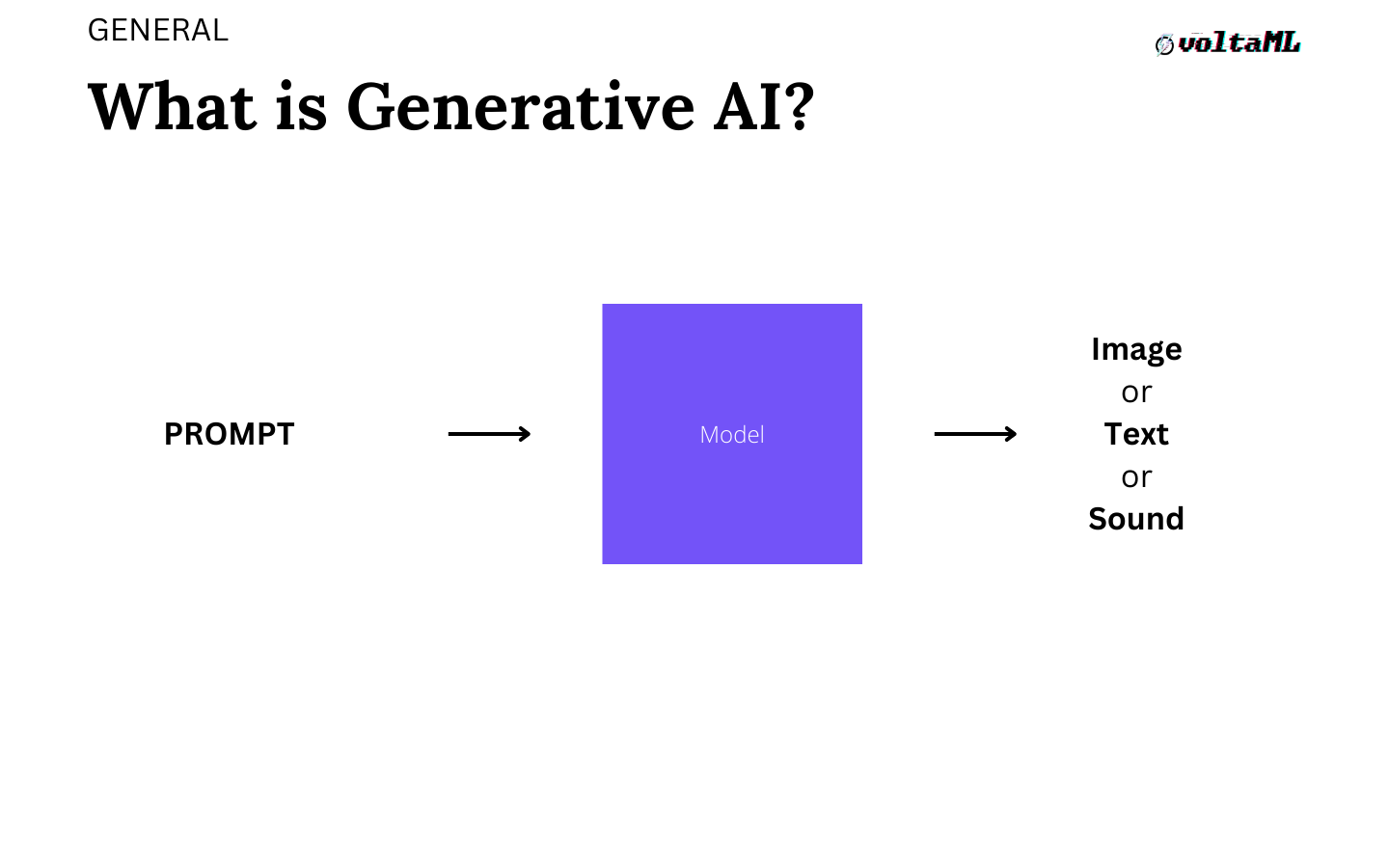 GENERAL

voltaML

What is Generative AI?

PROMPT

Model

Image
or
Text
or
Sound